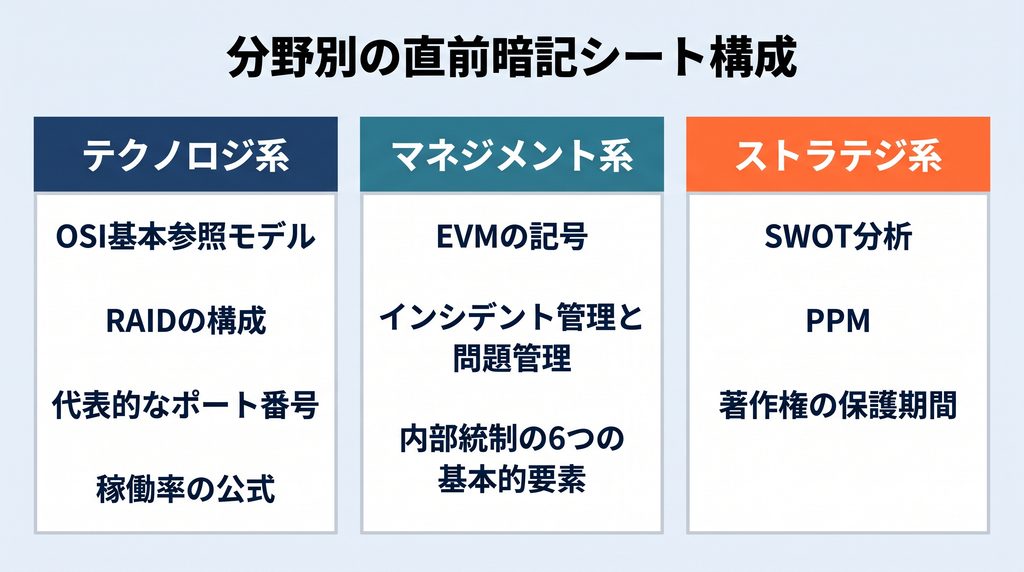 分野別の直前暗記シート構成

テクノロジ系

OSI基本参照モデル

RAIDの構成

代表的なポート番号

稼働率の公式

マネジメント系

EVMの記号

インシデント管理と問題管理

内部統制の6つの基本的要素

ストラテジ系

SWOT分析

PPM

著作権の保護期間